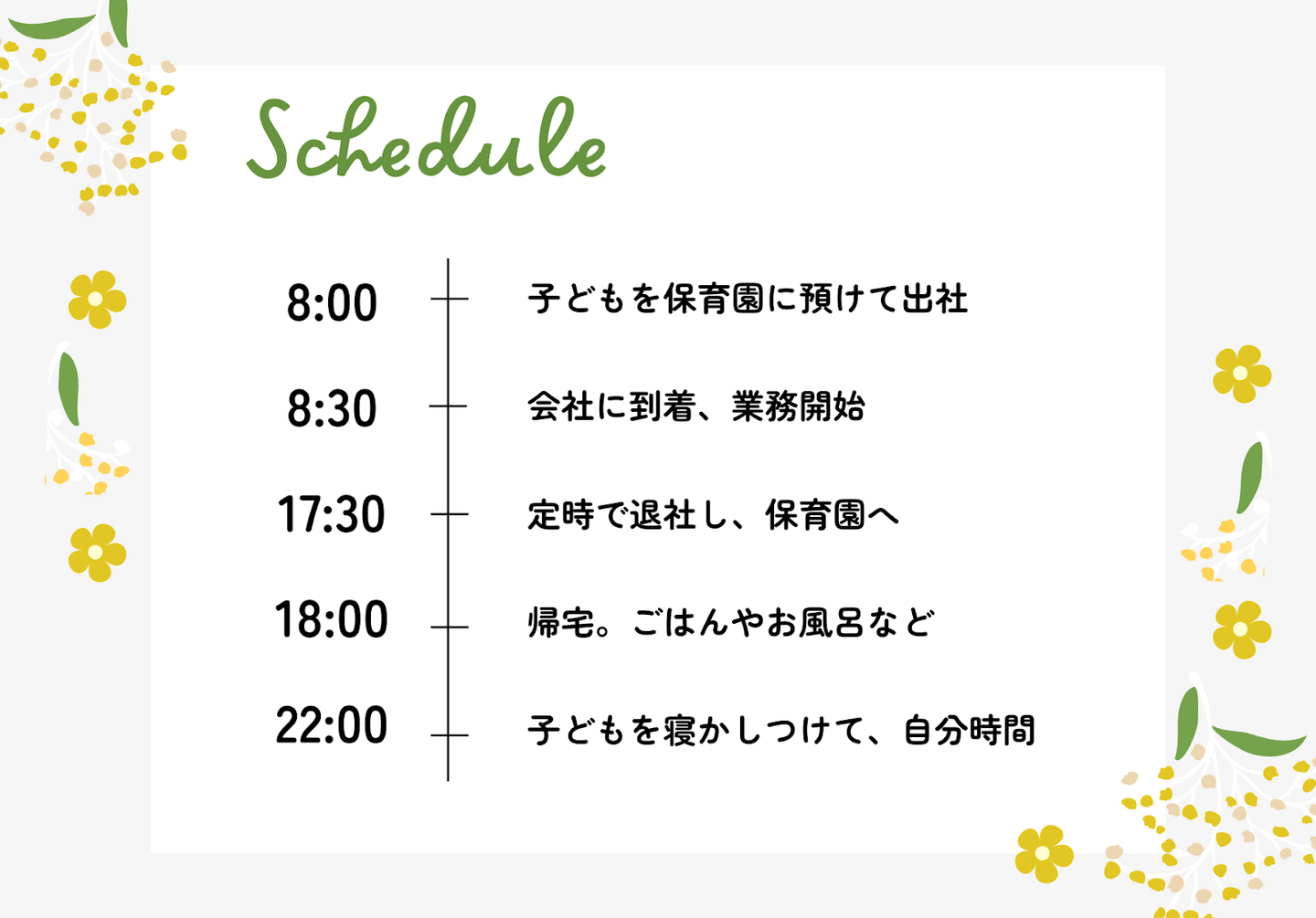 Schedule

8:00 子どもを保育園に預けて出社

8:30 会社に到着、業務開始

17:30 定時で退社し、保育園へ

18:00 帰宅。ごはんやお風呂など

22:00 子どもを寝かしつけて、自分時間